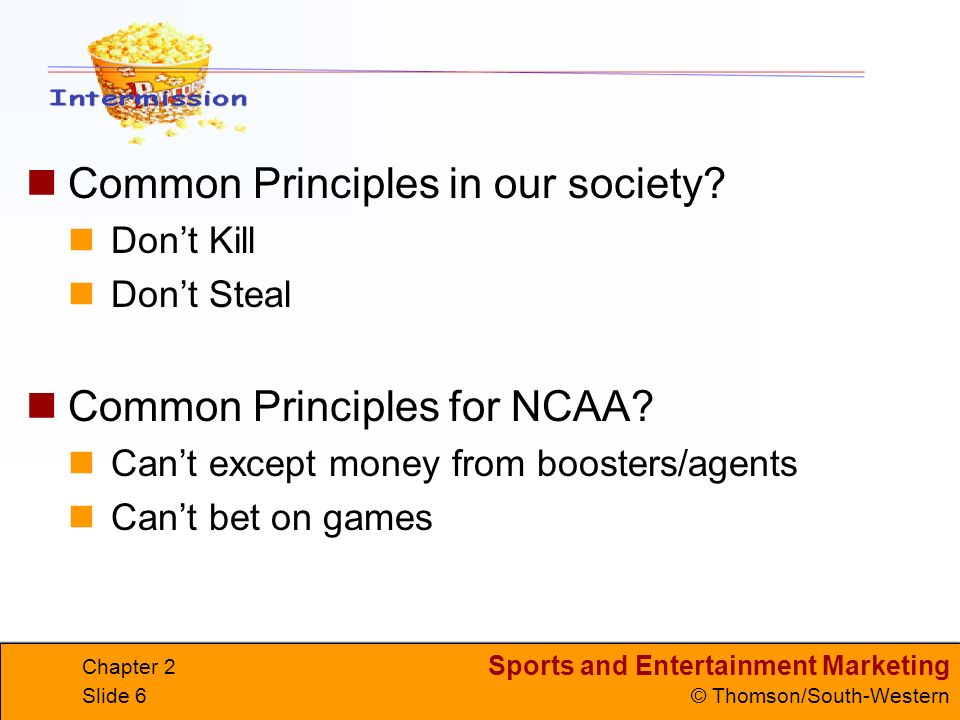 Intermission

Common Principles in our society?

Don’t Kill

Don’t Steal

Common Principles for NCAA?

Can’t except money from boosters/agents

Can’t bet on games

Chapter 2
Slide 6

Sports and Entertainment Marketing
© Thomson/South-Western